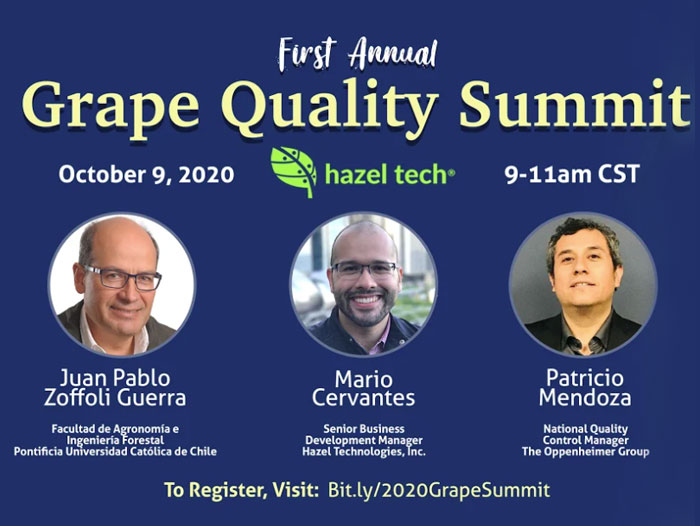 First Annual
Grape Quality Summit

October 9, 2020

hazel tech®

9-11am CST

Juan Pablo Zoffoli Guerra

Facultad de Agronomía e Ingeniería Forestal Pontificia Universidad Católica de Chile

Mario Cervantes

Senior Business Development Manager Hazel Technologies, Inc.

Patricio Mendoza

National Quality Control Manager The Oppenheimer Group

To Register, Visit: Bit.ly/2020GrapeSummit